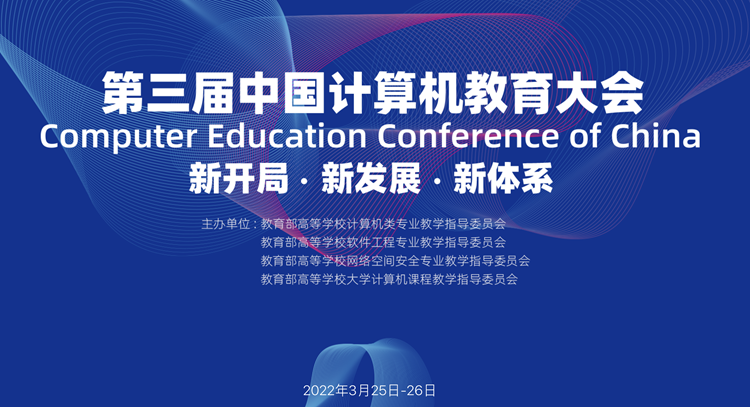 第三届中国计算机教育大会
Computer Education Conference of China
新开局 · 新发展 · 新体系

主办单位：教育部高等学校计算机类专业教学指导委员会
教育部高等学校软件工程专业教学指导委员会
教育部高等学校网络空间安全专业教学指导委员会
教育部高等学校大学计算机课程教学指导委员会

2022年3月25日-26日